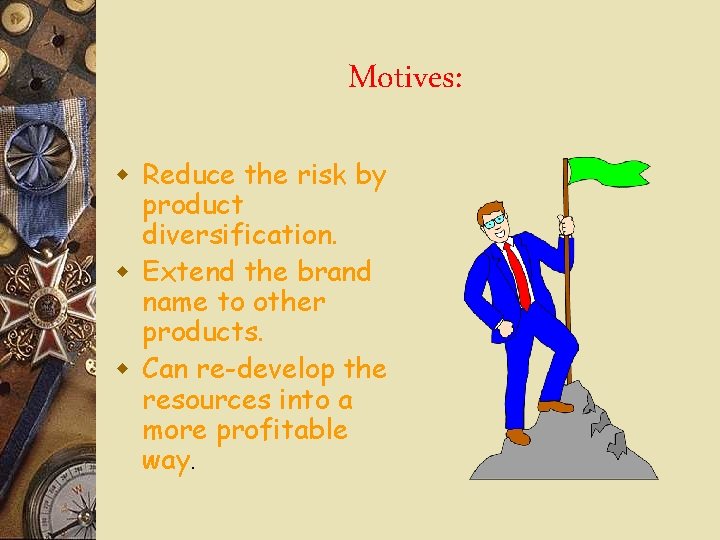 Motives:

Reduce the risk by product diversification.

Extend the brand name to other products.

Can re-develop the resources into a more profitable way.